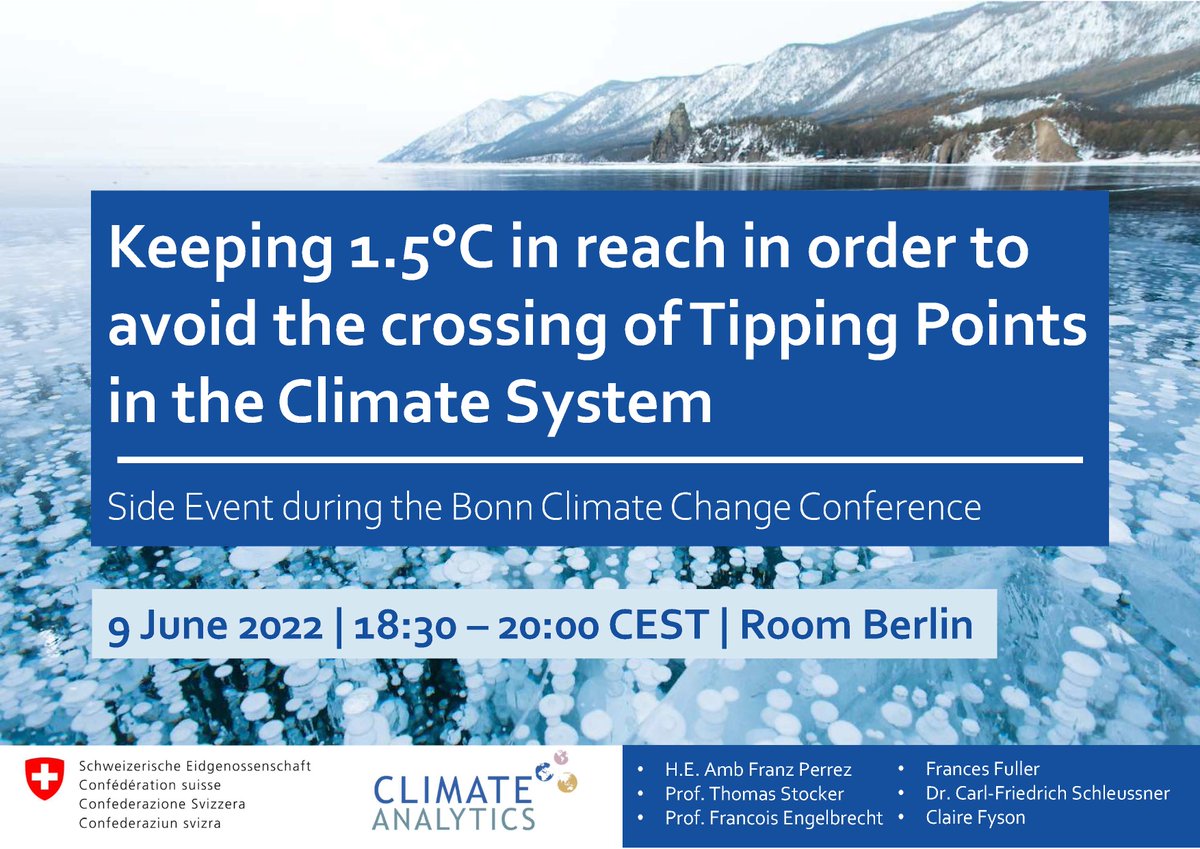 Keeping 1.5°C in reach in order to avoid the crossing of Tipping Points in the Climate System

Side Event during the Bonn Climate Change Conference

9 June 2022 | 18:30 – 20:00 CEST | Room Berlin

Schweizerische Eidgenossenschaft
Confédération suisse
Confederazione Svizzera
Confederaziun svizra

CLIMATE ANALYTICS

• H.E. Amb Franz Perrez
• Prof. Thomas Stocker
• Prof. Francois Engelbrecht
• Frances Fuller
• Dr. Carl-Friedrich Schleussner
• Claire Fyson